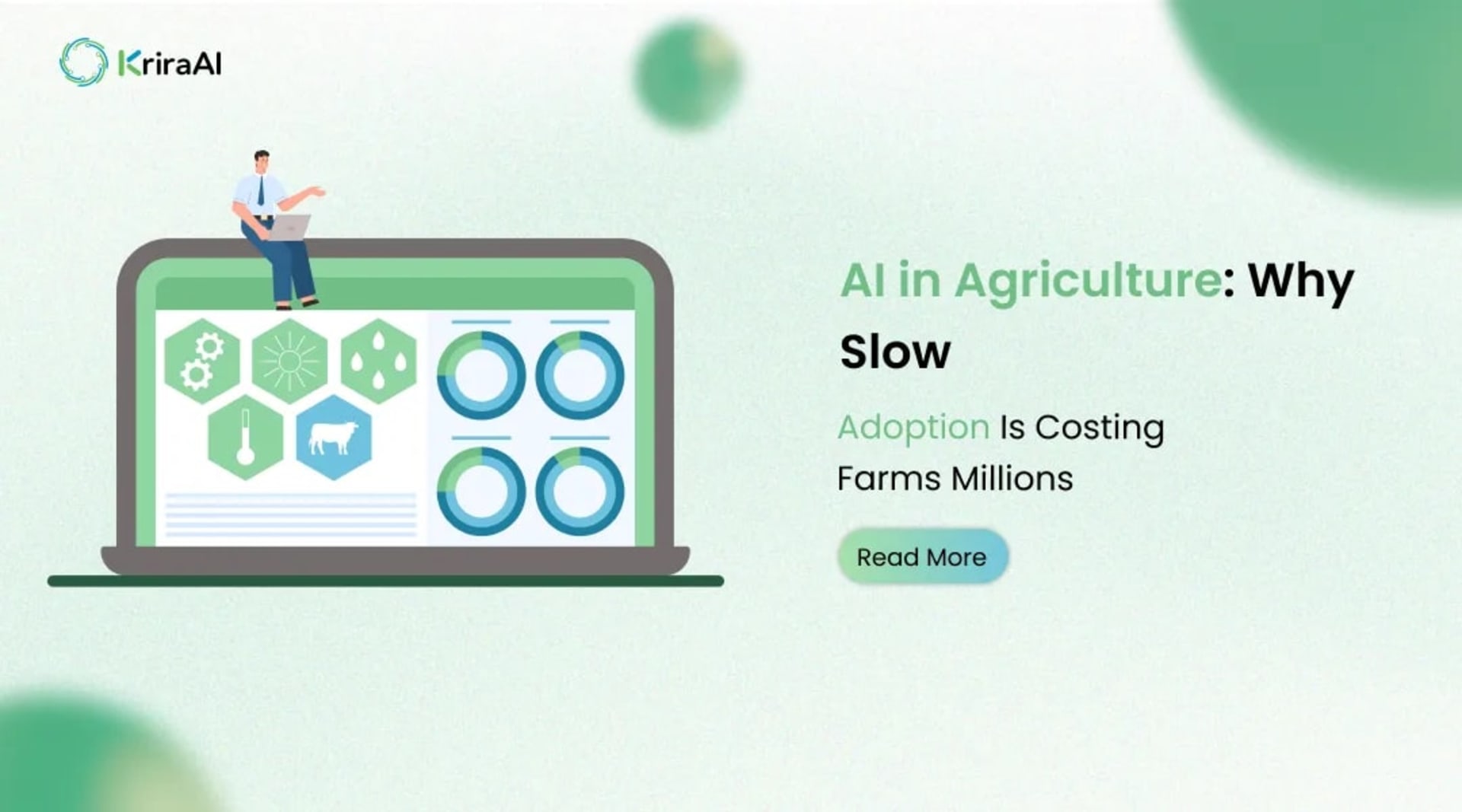 KriraAI

AI in Agriculture: Why Slow

Adoption Is Costing Farms Millions

Read More